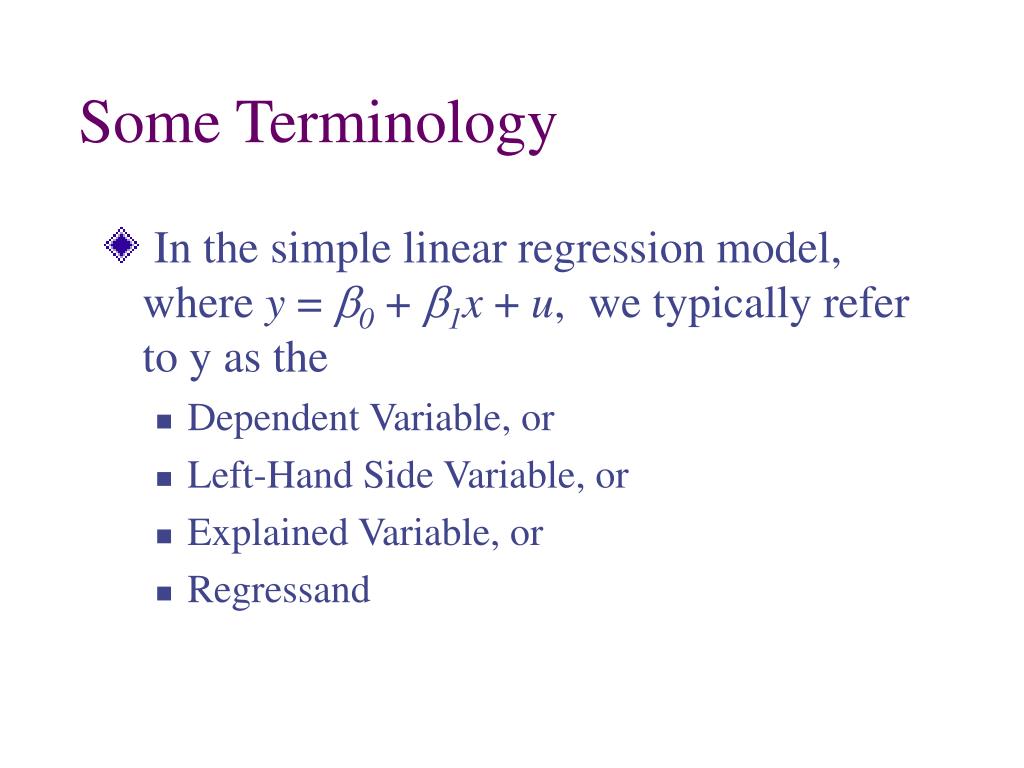 Some Terminology

In the simple linear regression model, where $y = \beta_0 + \beta_1 x + u$, we typically refer to y as the

Dependent Variable, or

Left-Hand Side Variable, or

Explained Variable, or

Regressand